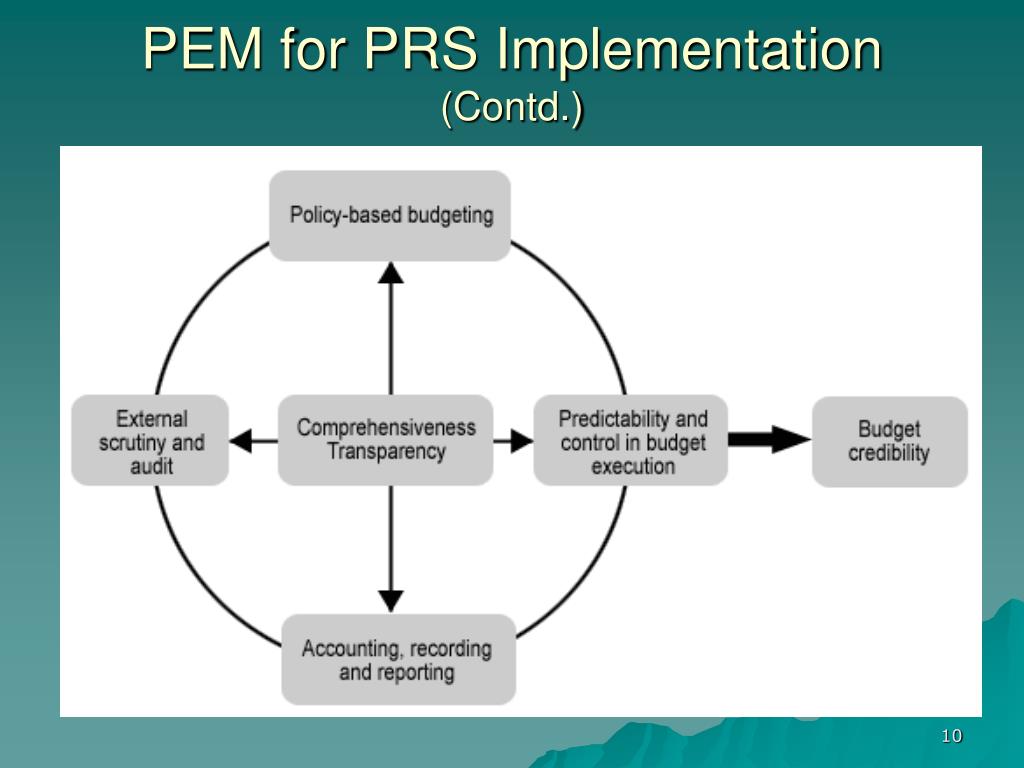 PEM for PRS Implementation
(Contd.)

Policy-based budgeting

External scrutiny and audit

Comprehensiveness Transparency

Predictability and control in budget execution

Budget credibility

Accounting, recording and reporting

10